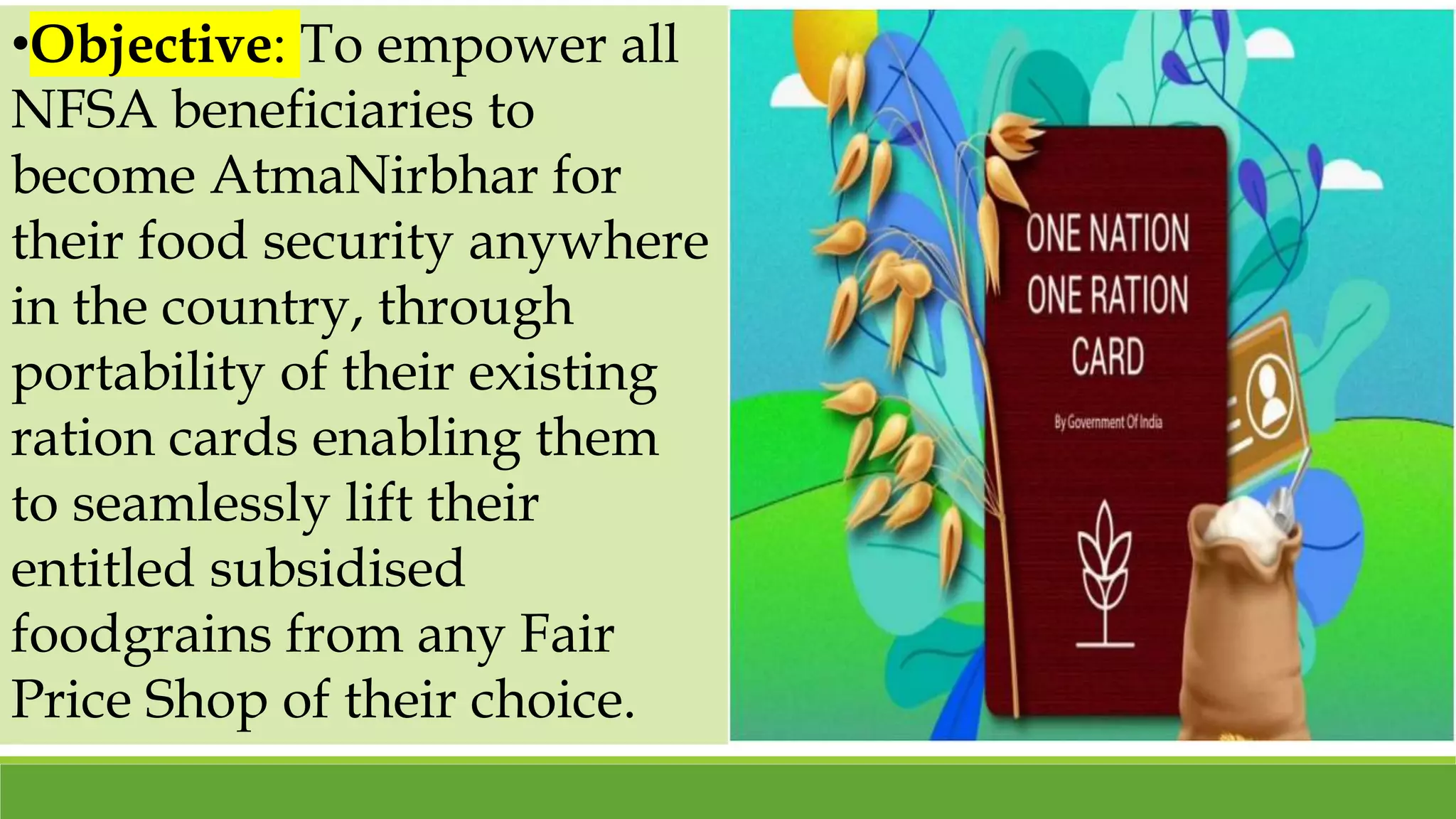 •Objective: To empower all NFSA beneficiaries to become AtmaNirbhar for their food security anywhere in the country, through portability of their existing ration cards enabling them to seamlessly lift their entitled subsidised foodgrains from any Fair Price Shop of their choice.

ONE NATION
ONE RATION
CARD

By Government Of India